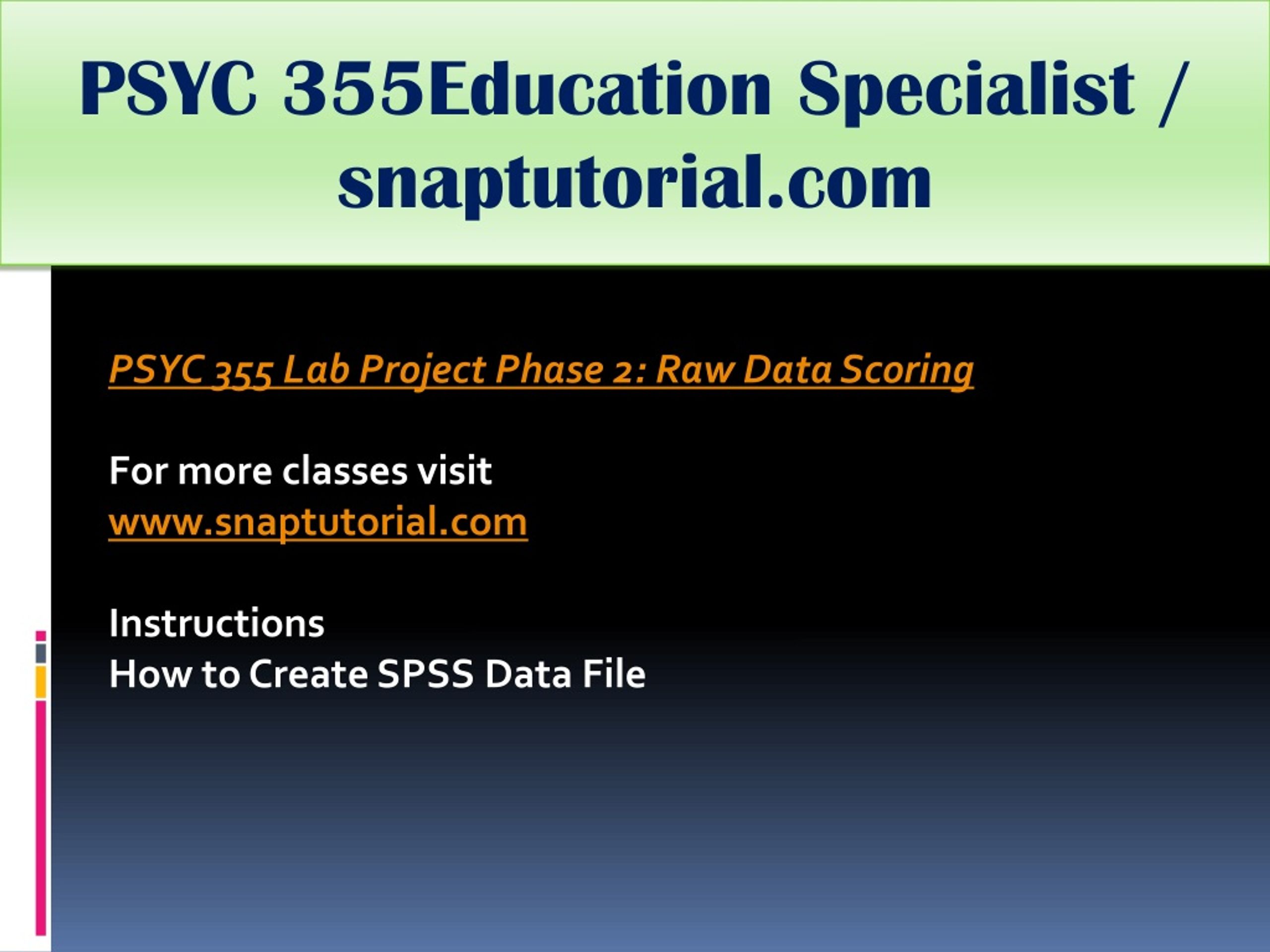 PSYC 355Education Specialist / snaptutorial.com

PSYC 355 Lab Project Phase 2: Raw Data Scoring

For more classes visit
www.snaptutorial.com

Instructions
How to Create SPSS Data File